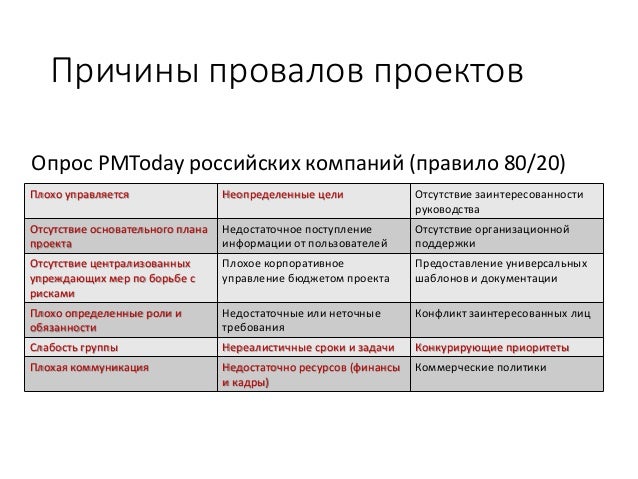 Причины провалов проектов

Опрос PMToday российских компаний (правило 80/20)

| Плохо управляется | Неопределенные цели | Отсутствие заинтересованности руководства |
|---|---|---|
| Отсутствие основательного плана проекта | Недостаточное поступление информации от пользователей | Отсутствие организационной поддержки |
| Отсутствие централизованных упреждающих мер по борьбе с рисками | Плохое корпоративное управление бюджетом проекта | Предоставление универсальных шаблонов и документации |
| Плохо определенные роли и обязанности | Недостаточные или неточные требования | Конфликт заинтересованных лиц |
| Слабость группы | Нереалистичные сроки и задачи | Конкурирующие приоритеты |
| Плохая коммуникация | Недостаточно ресурсов (финансы и кадры) | Коммерческие политики |